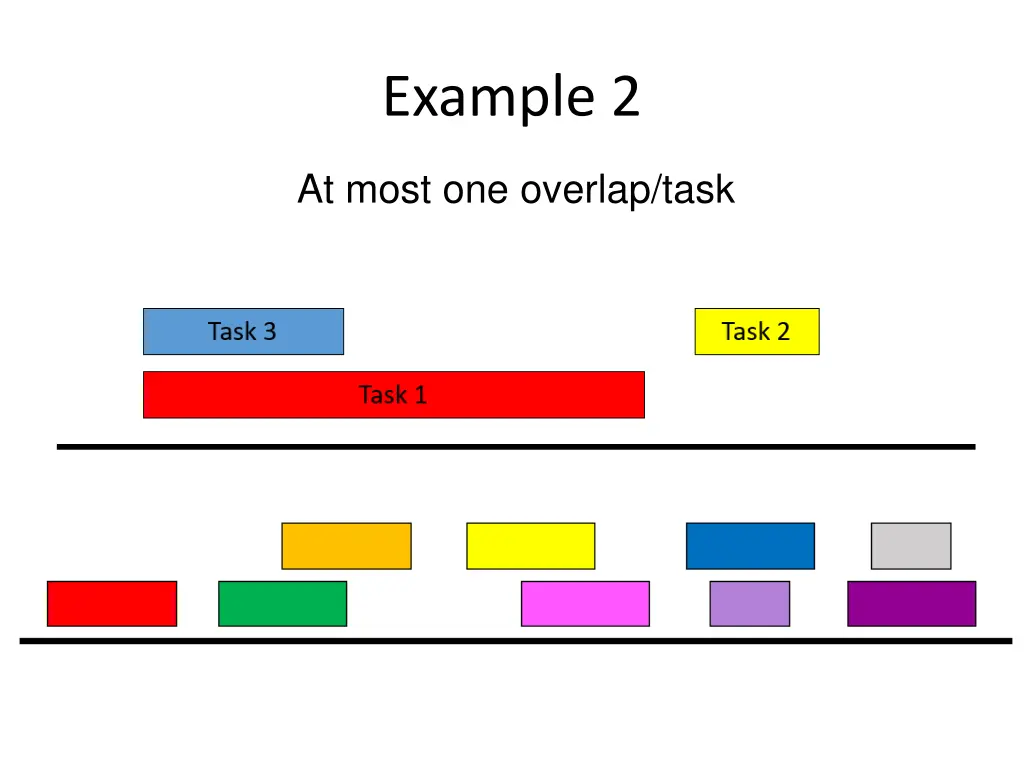 Example 2

At most one overlap/task

Task 3

Task 2

Task 1